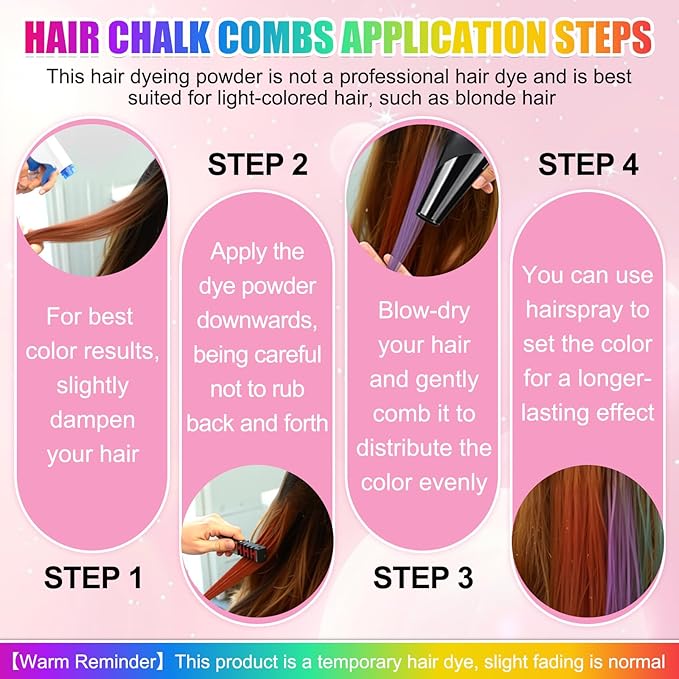 HAIR CHALK COMBS APPLICATION STEPS

This hair dyeing powder is not a professional hair dye and is best suited for light-colored hair, such as blonde hair

For best color results, slightly dampen your hair

STEP 1

STEP 2

Apply the dye powder downwards, being careful not to rub back and forth

Blow-dry your hair and gently comb it to distribute the color evenly

STEP 3

STEP 4

You can use hairspray to set the color for a longer-lasting effect

【Warm Reminder】This product is a temporary hair dye, slight fading is normal